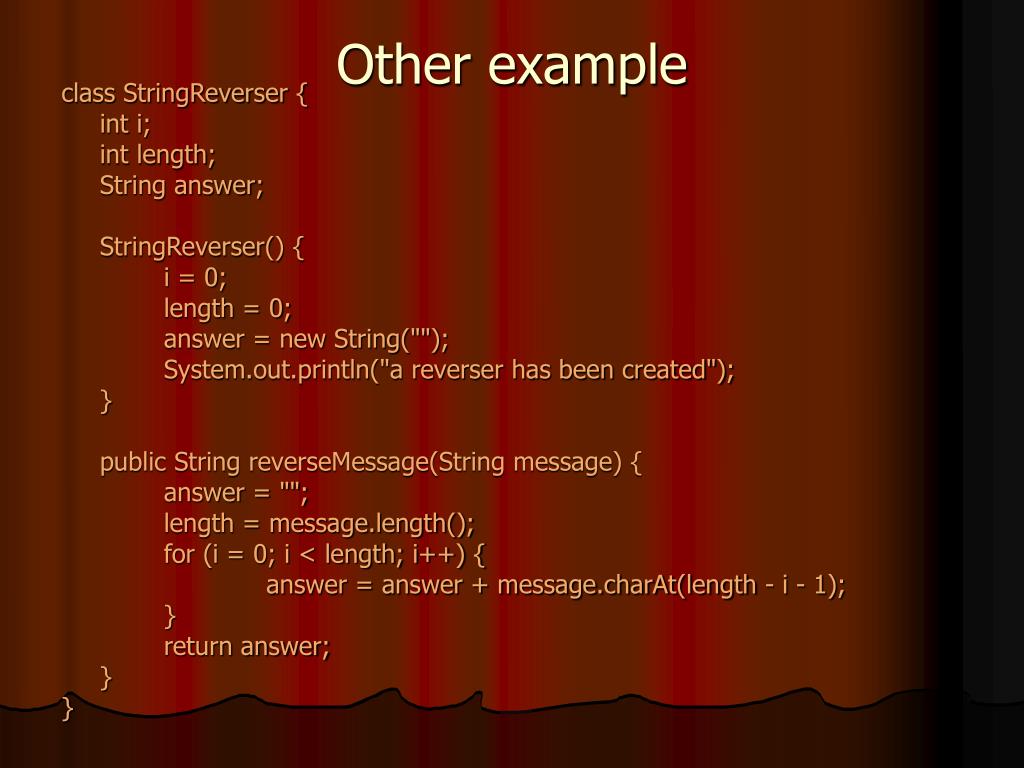 Other example

class StringReverser {
int i;
int length;
String answer;

StringReverser() {
i = 0;
length = 0;
answer = new String("");
System.out.println("a reverser has been created");
}

public String reverseMessage(String message) {
answer = "";
length = message.length();
for (i = 0; i < length; i++) {
answer = answer + message.charAt(length - i - 1);
}
return answer;
}
}